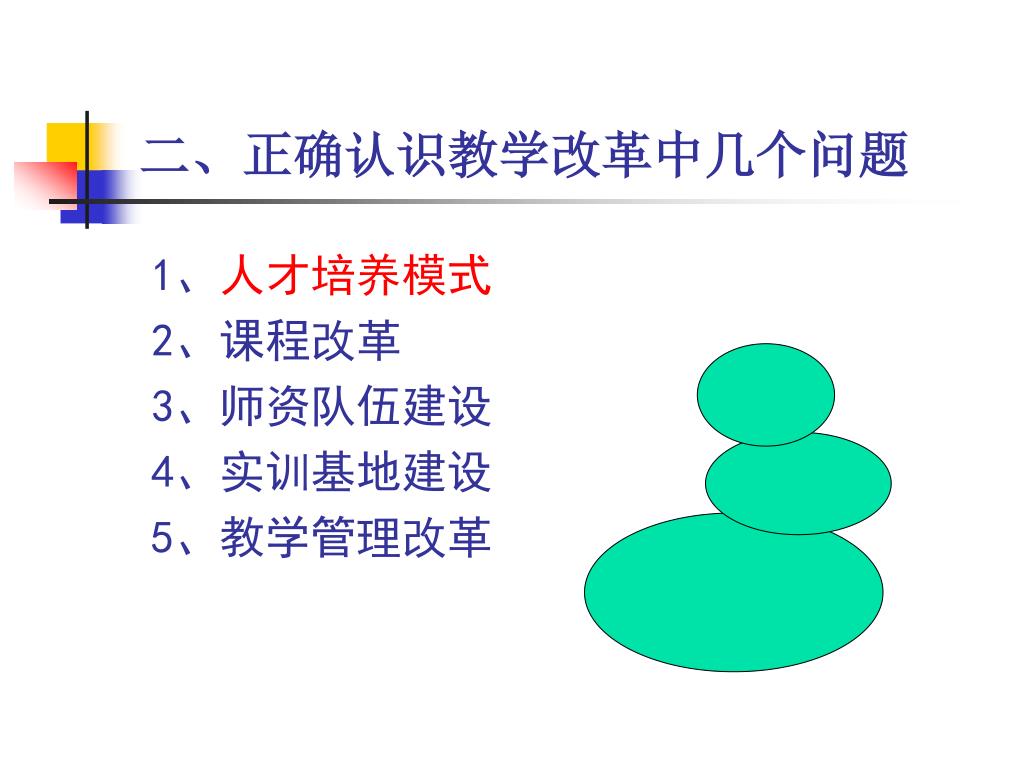 二、正确认识教学改革中几个问题

1、人才培养模式
2、课程改革
3、师资队伍建设
4、实训基地建设
5、教学管理改革